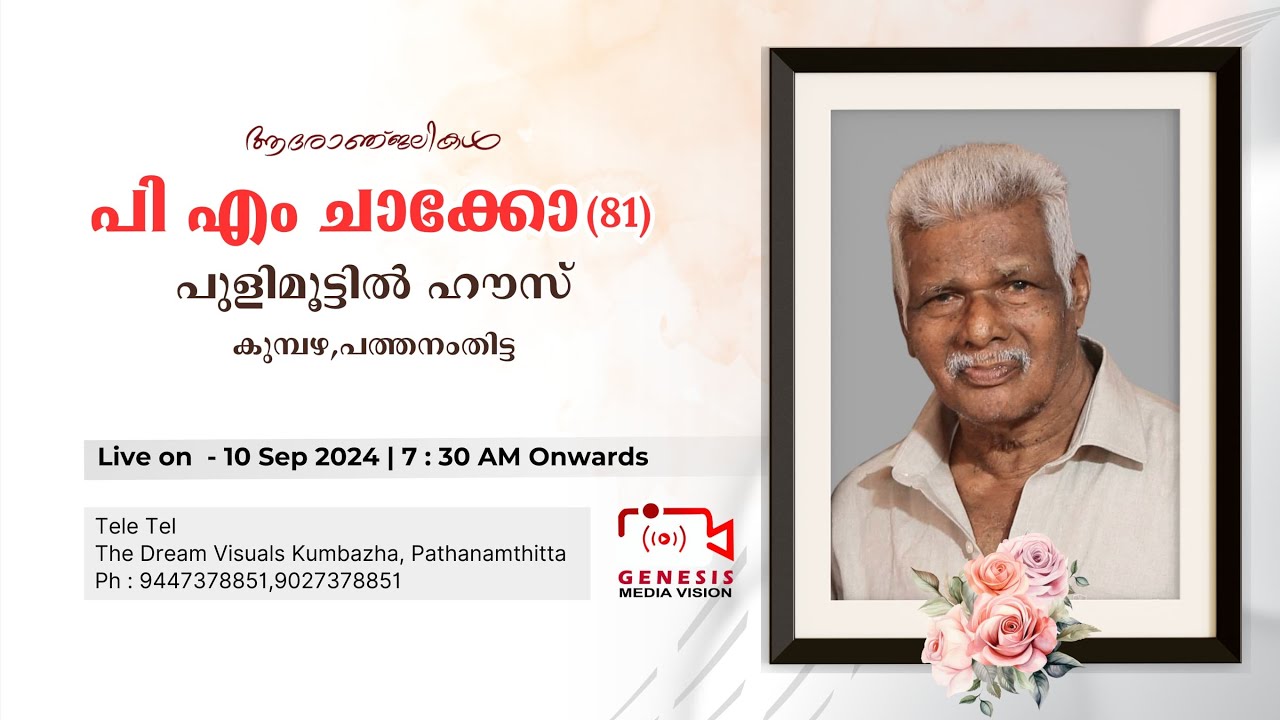 ആദരാഞ്ജലികൾ

പി എം ചാക്കോ (81)

പുളിമൂട്ടിൽ ഹൗസ്

കുമ്പഴ,പത്തനംതിട്ട

Live on - 10 Sep 2024 | 7 : 30 AM Onwards

Tele Tel
The Dream Visuals Kumbazha, Pathanamthitta
Ph : 9447378851,9027378851

GENESIS
MEDIA VISION